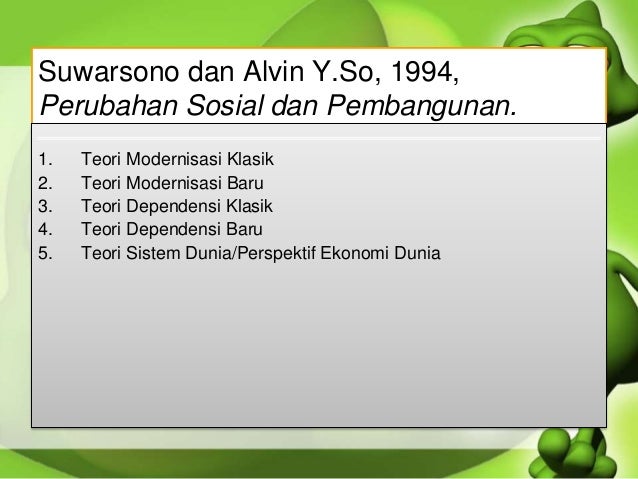 Suwarsono dan Alvin Y.So, 1994, Perubahan Sosial dan Pembangunan.

1. Teori Modernisasi Klasik
2. Teori Modernisasi Baru
3. Teori Dependensi Klasik
4. Teori Dependensi Baru
5. Teori Sistem Dunia/Perspektif Ekonomi Dunia